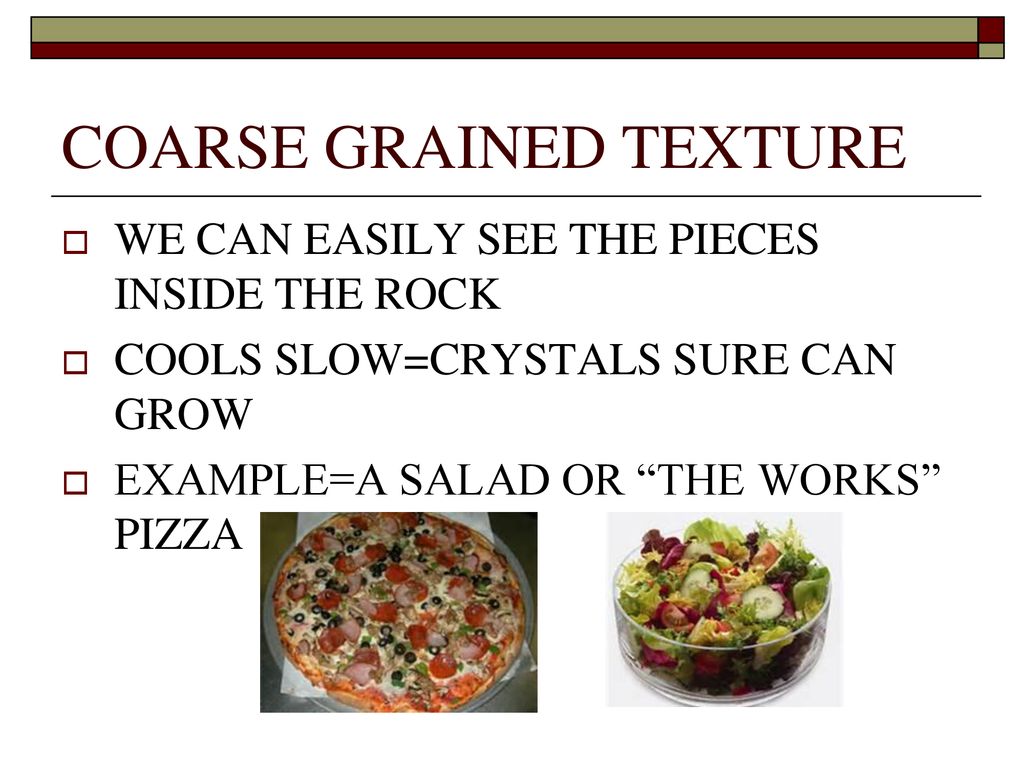 COARSE GRAINED TEXTURE

WE CAN EASILY SEE THE PIECES INSIDE THE ROCK

COOLS SLOW=CRYSTALS SURE CAN GROW

EXAMPLE=A SALAD OR “THE WORKS” PIZZA